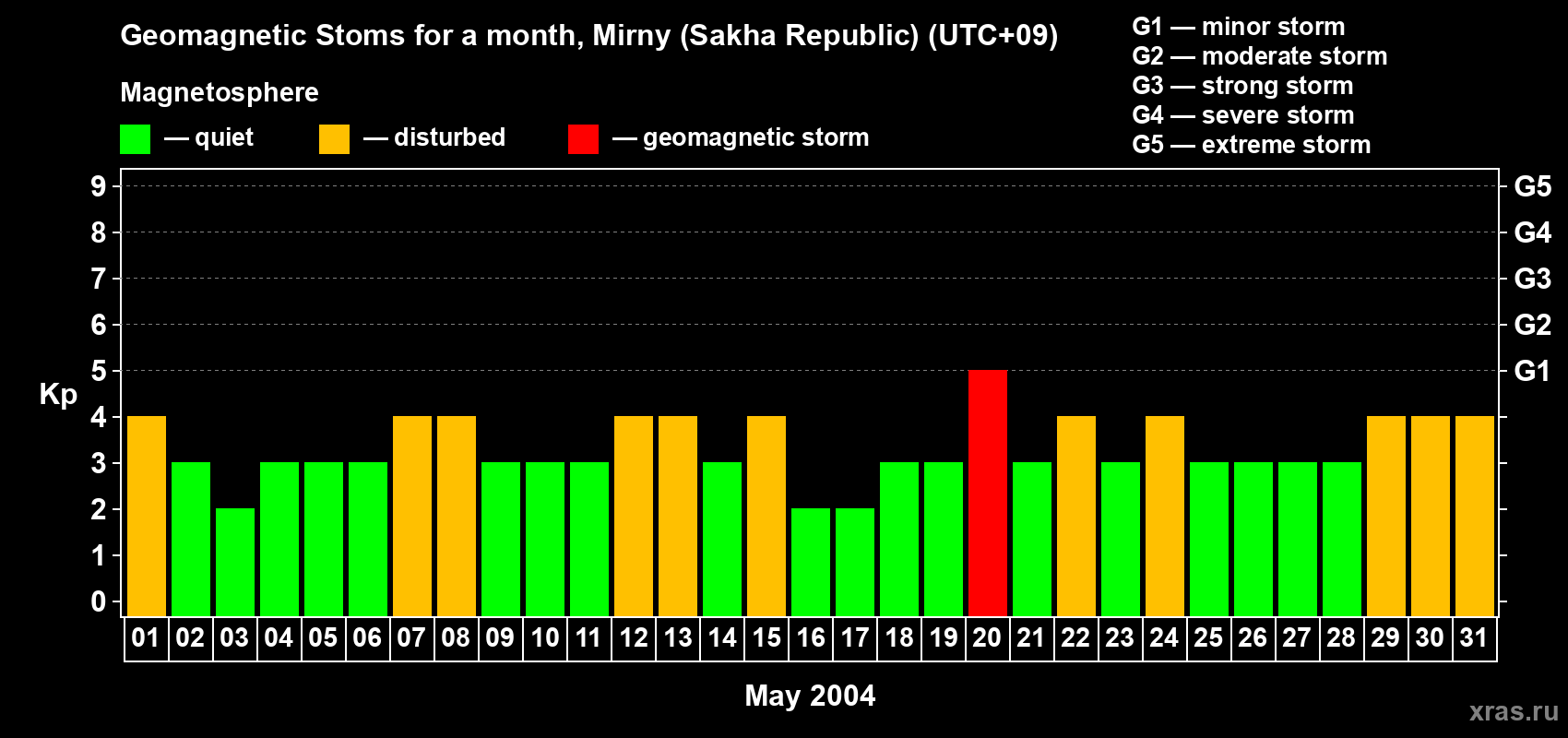 Geomagnetic Stoms for a month, Mirny (Sakha Republic) (UTC+09)

Magnetosphere

— quiet — disturbed — geomagnetic storm

G1 — minor storm
G2 — moderate storm
G3 — strong storm
G4 — severe storm
G5 — extreme storm

Kp

9
8
7
6
5
4
3
2
1
0

G5
G4
G3
G2
G1

01 02 03 04 05 06 07 08 09 10 11 12 13 14 15 16 17 18 19 20 21 22 23 24 25 26 27 28 29 30 31

May 2004

xras.ru